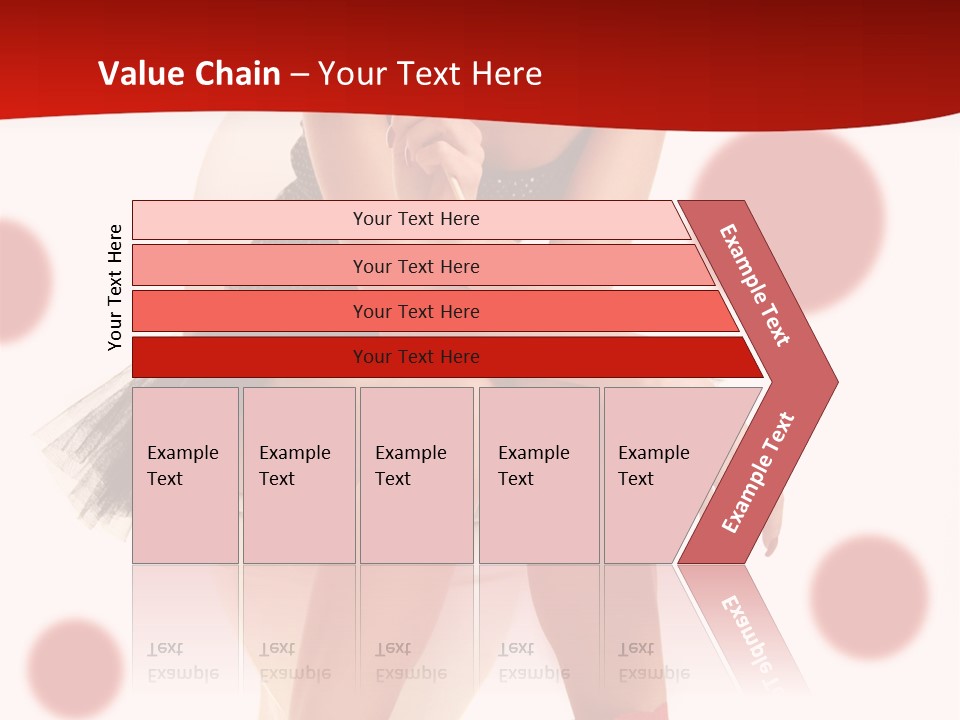 Value Chain – Your Text Here

Your Text Here

Your Text Here

Your Text Here

Your Text Here

Your Text Here

Example Text

Example Text

Example Text

Example Text

Example Text

Example Text

Example Text